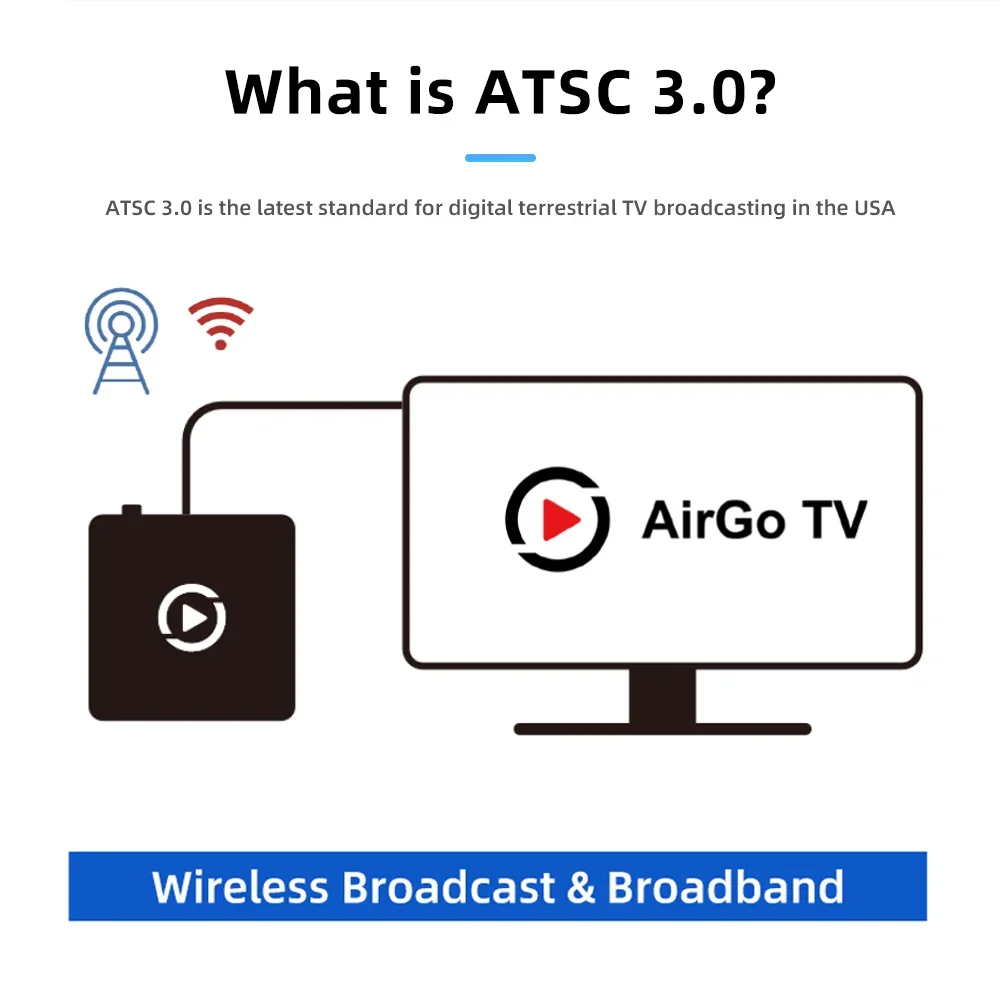 What is ATSC 3.0?

ATSC 3.0 is the latest standard for digital terrestrial TV broadcasting in the USA

AirGo TV

Wireless Broadcast & Broadband